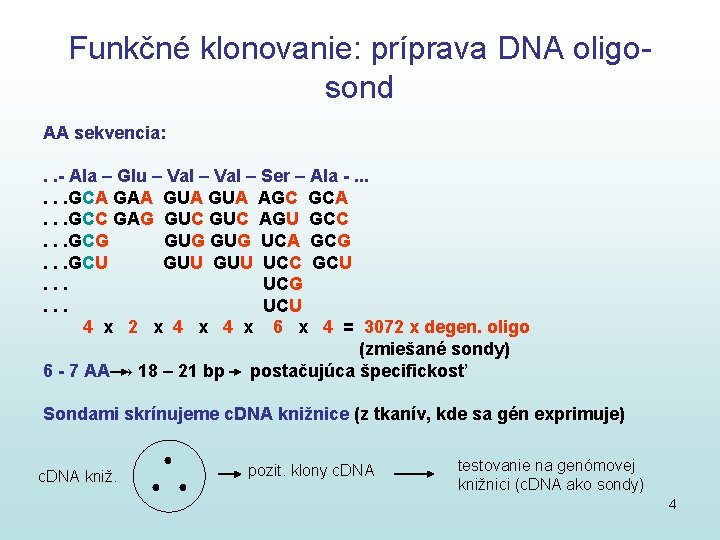 Funkčné klonovanie: príprava DNA oligo-sond

AA sekvencia:

. .- Ala – Glu – Val – Val – Ser – Ala - ...
. . .GCA GAA GUA GUA AGC GCA
. . .GCC GAG GUC GUC AGU GCC
. . .GCG GUG GUG UCA GCG
. . .GCU GUU GUU UCC GCU
. . . UCG
. . . UCU
4 x 2 x 4 x 4 x 6 x 4 = 3072 x degen. oligo
(zmiešané sondy)
6 - 7 AA → 18 – 21 bp → postačujúca špecifickosť

Sondami skrínujeme cDNA knižnice (z tkanív, kde sa gén exprimuje)

cDNA kniž. → pozit. klony cDNA → testovanie na genómovej knižnici (cDNA ako sondy)

4